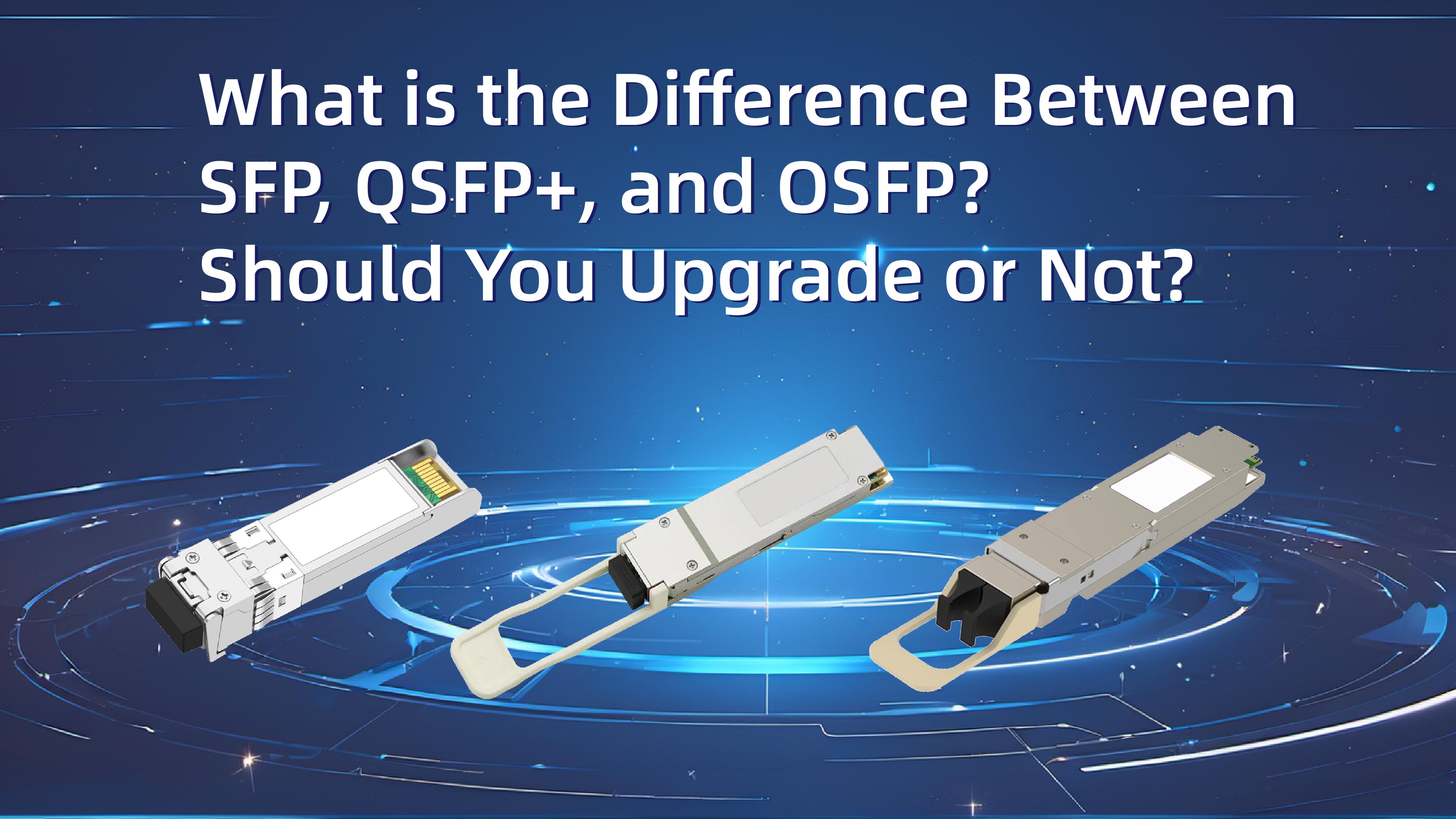 What is the Difference Between SFP, QSFP+, and OSFP? Should You Upgrade or Not?